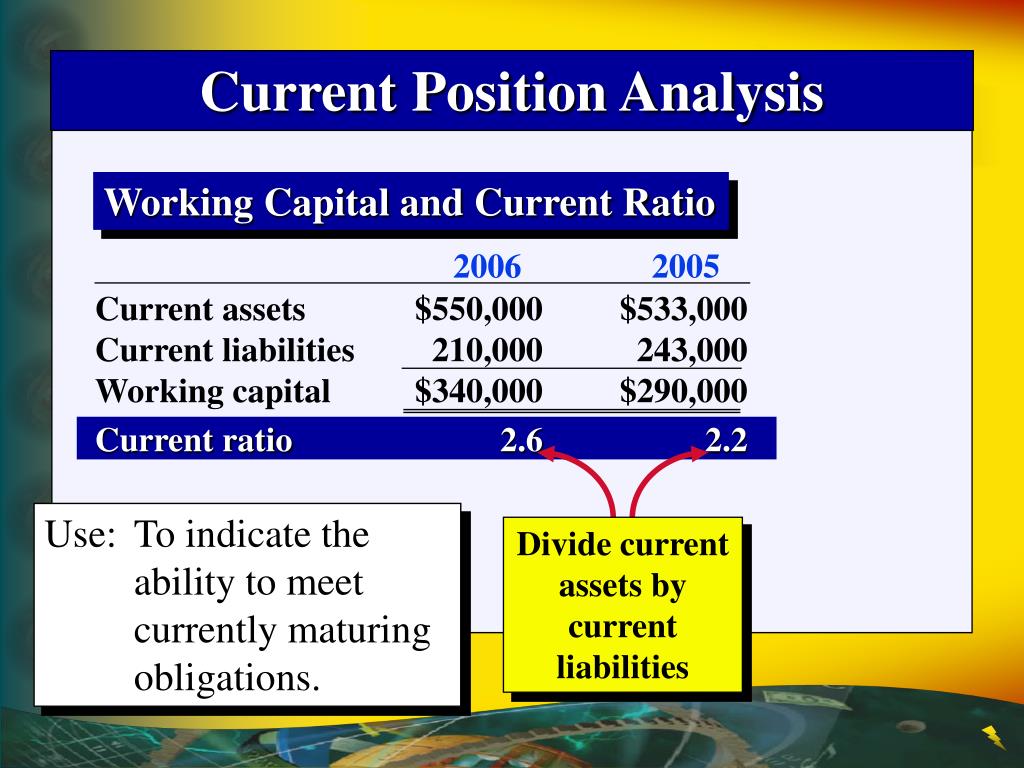 Current Position Analysis

Working Capital and Current Ratio

| | 2006 | 2005 |
|---|---|---|
| Current assets | \$550,000 | \$533,000 |
| Current liabilities | 210,000 | 243,000 |
| Working capital | \$340,000 | \$290,000 |
| Current ratio | 2.6 | 2.2 |

Use: To indicate the ability to meet currently maturing obligations.

Divide current assets by current liabilities